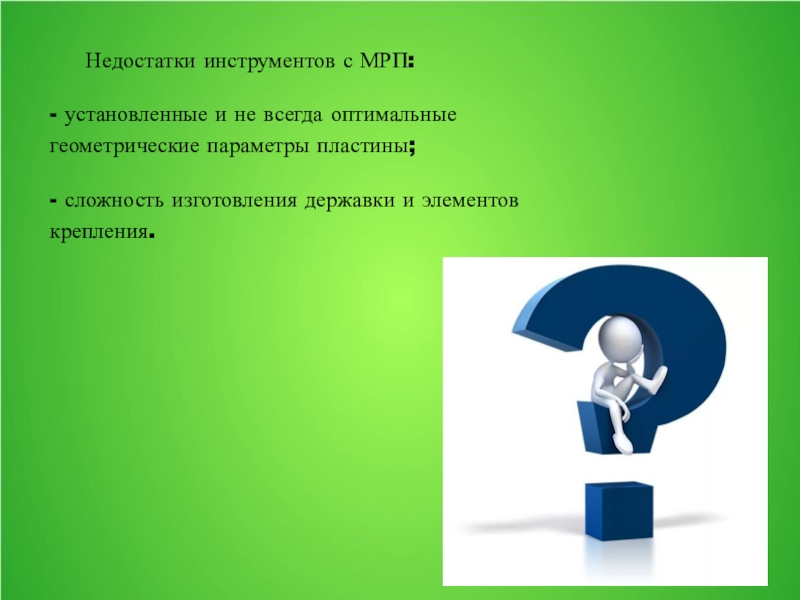 Недостатки инструментов с МРП:

- установленные и не всегда оптимальные геометрические параметры пластины;

- сложность изготовления державки и элементов крепления.